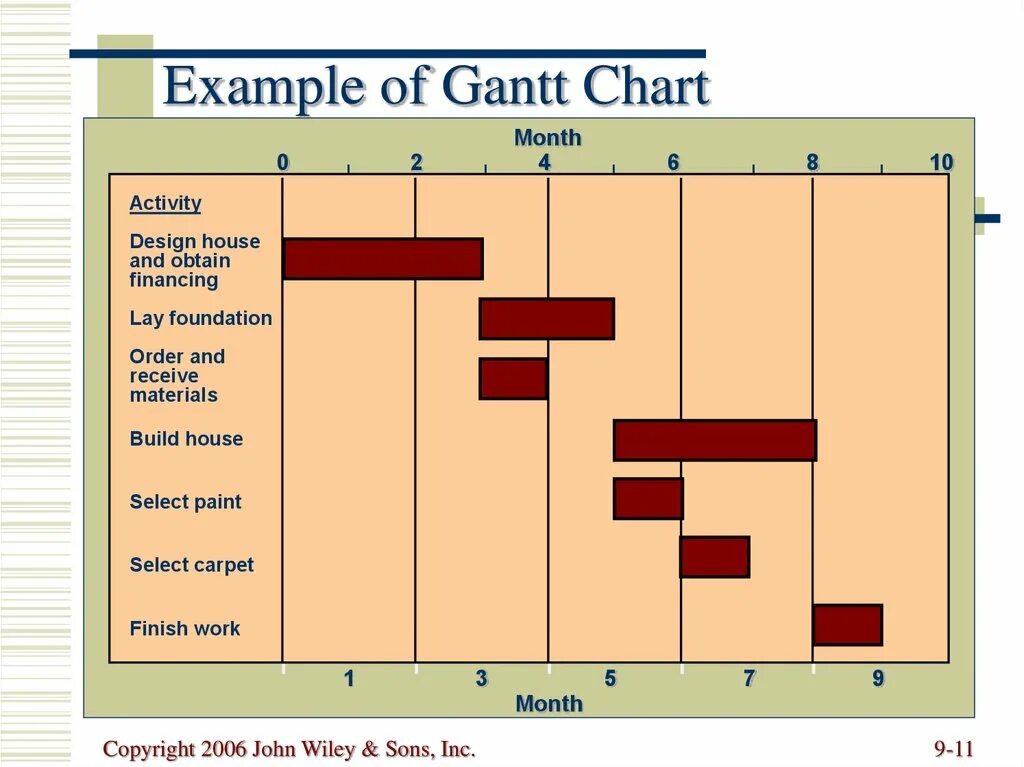 Example of Gantt Chart

Month

0 2 4 6 8 10

Activity

Design house and obtain financing

Lay foundation

Order and receive materials

Build house

Select paint

Select carpet

Finish work

1 3 5 7 9

Month

Copyright 2006 John Wiley & Sons, Inc.

9-11